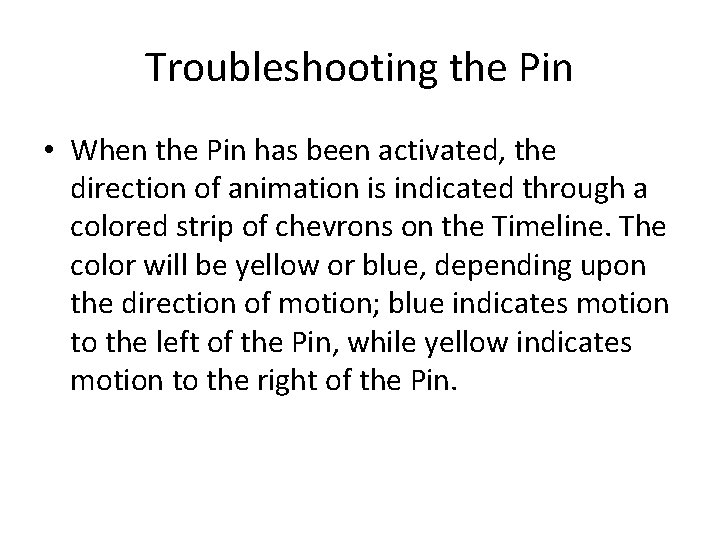 Troubleshooting the Pin

• When the Pin has been activated, the direction of animation is indicated through a colored strip of chevrons on the Timeline. The color will be yellow or blue, depending upon the direction of motion; blue indicates motion to the left of the Pin, while yellow indicates motion to the right of the Pin.